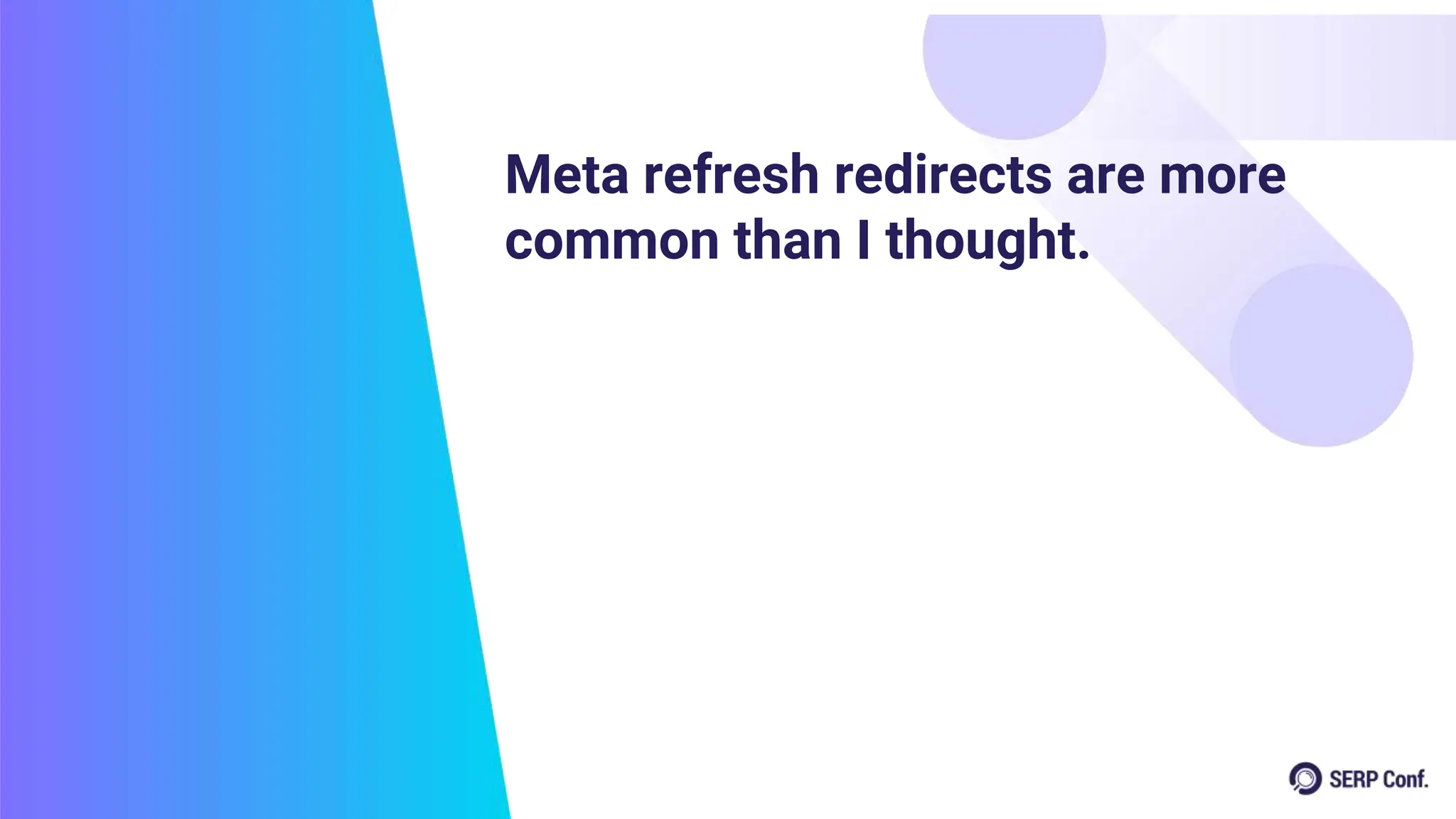 Meta refresh redirects are more common than I thought.

SERP Conf.